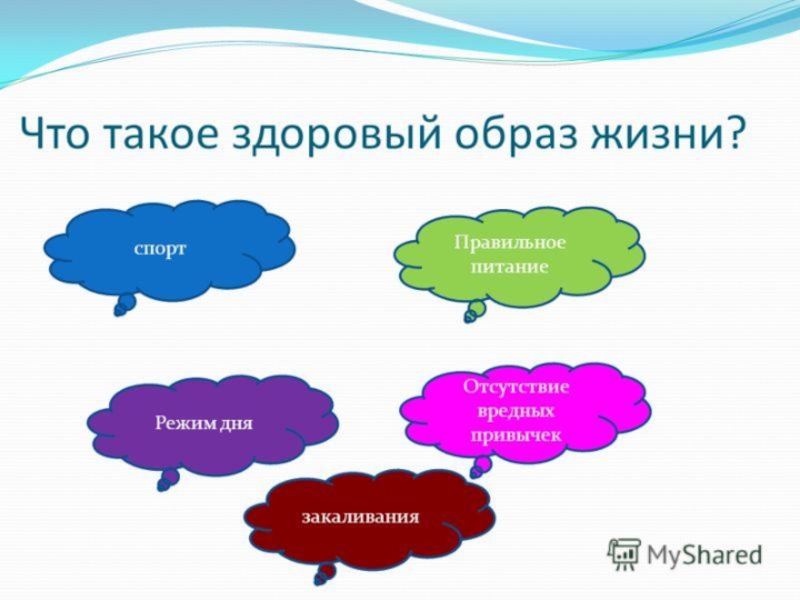 Что такое здоровый образ жизни?

спорт

Правильное питание

Режим дня

Отсутствие вредных привычек

закаливания

MyShared